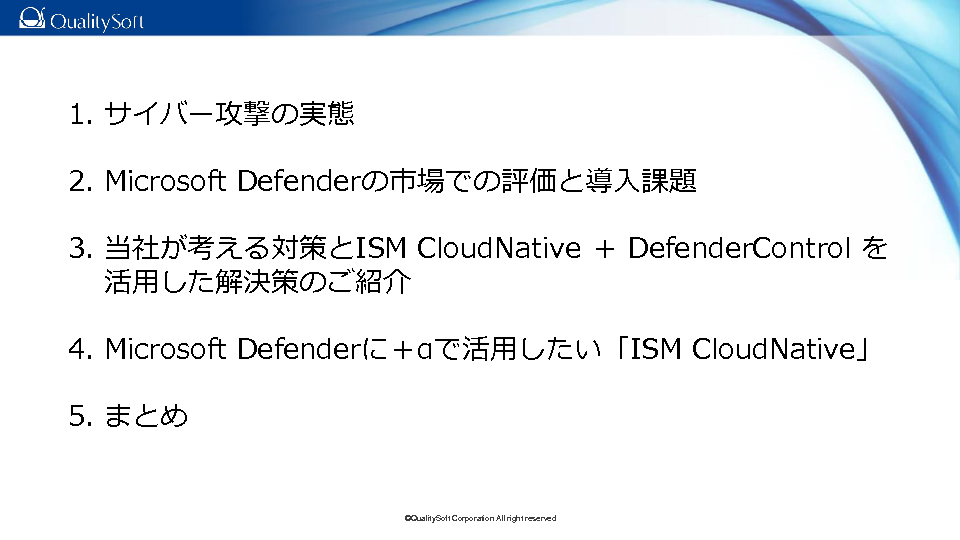 QualitySoft

1. サイバー攻撃の実態

2. Microsoft Defenderの市場での評価と導入課題

3. 当社が考える対策とISM CloudNative + DefenderControl を活用した解決策のご紹介

4. Microsoft Defenderに＋αで活用したい「ISM CloudNative」

5. まとめ

©QualitySoft Corporation All right reserved